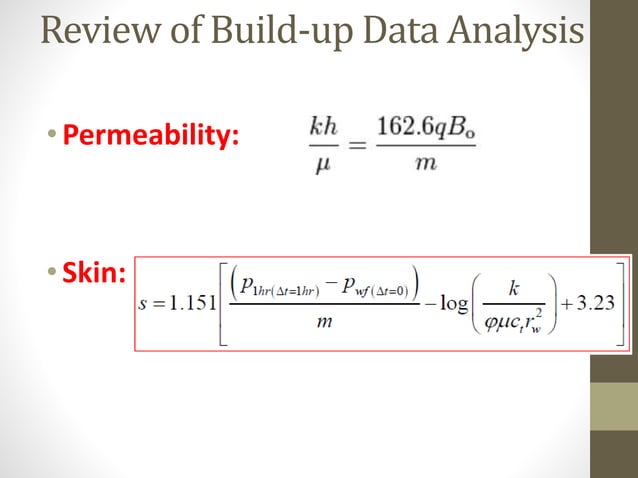 Review of Build-up Data Analysis

• Permeability: $\frac{kh}{\mu} = \frac{162.6qB_o}{m}$

• Skin: $s = 1.151\left[\frac{\left(p_{1hr(\Delta t=1hr)} - p_{wf(\Delta t=0)}\right)}{m} - \log\left(\frac{k}{\varphi\mu c_t r_w^2}\right) + 3.23\right]$